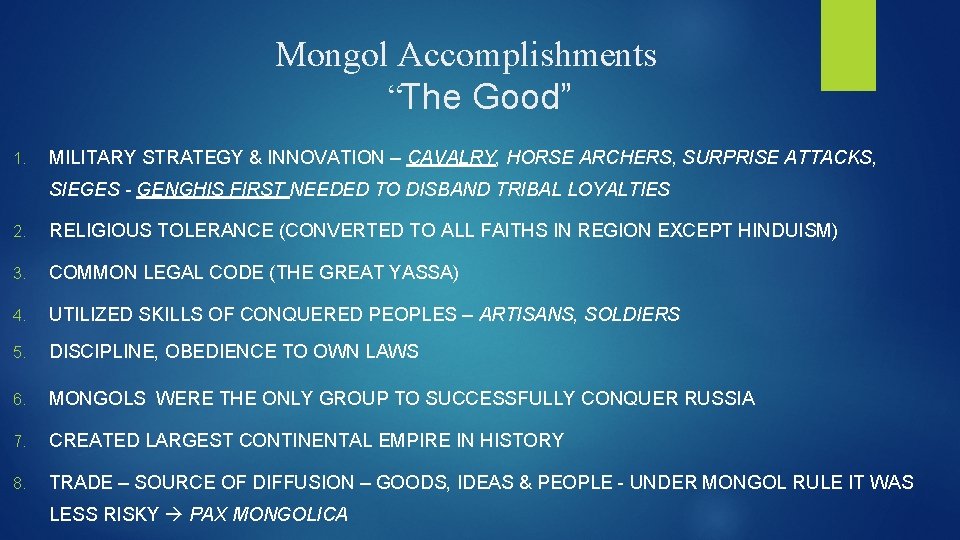 Mongol Accomplishments
“The Good”

1. MILITARY STRATEGY & INNOVATION – CAVALRY, HORSE ARCHERS, SURPRISE ATTACKS, SIEGES - GENGHIS FIRST NEEDED TO DISBAND TRIBAL LOYALTIES

2. RELIGIOUS TOLERANCE (CONVERTED TO ALL FAITHS IN REGION EXCEPT HINDUISM)

3. COMMON LEGAL CODE (THE GREAT YASSA)

4. UTILIZED SKILLS OF CONQUERED PEOPLES – ARTISANS, SOLDIERS

5. DISCIPLINE, OBEDIENCE TO OWN LAWS

6. MONGOLS WERE THE ONLY GROUP TO SUCCESSFULLY CONQUER RUSSIA

7. CREATED LARGEST CONTINENTAL EMPIRE IN HISTORY

8. TRADE – SOURCE OF DIFFUSION – GOODS, IDEAS & PEOPLE - UNDER MONGOL RULE IT WAS LESS RISKY → PAX MONGOLICA